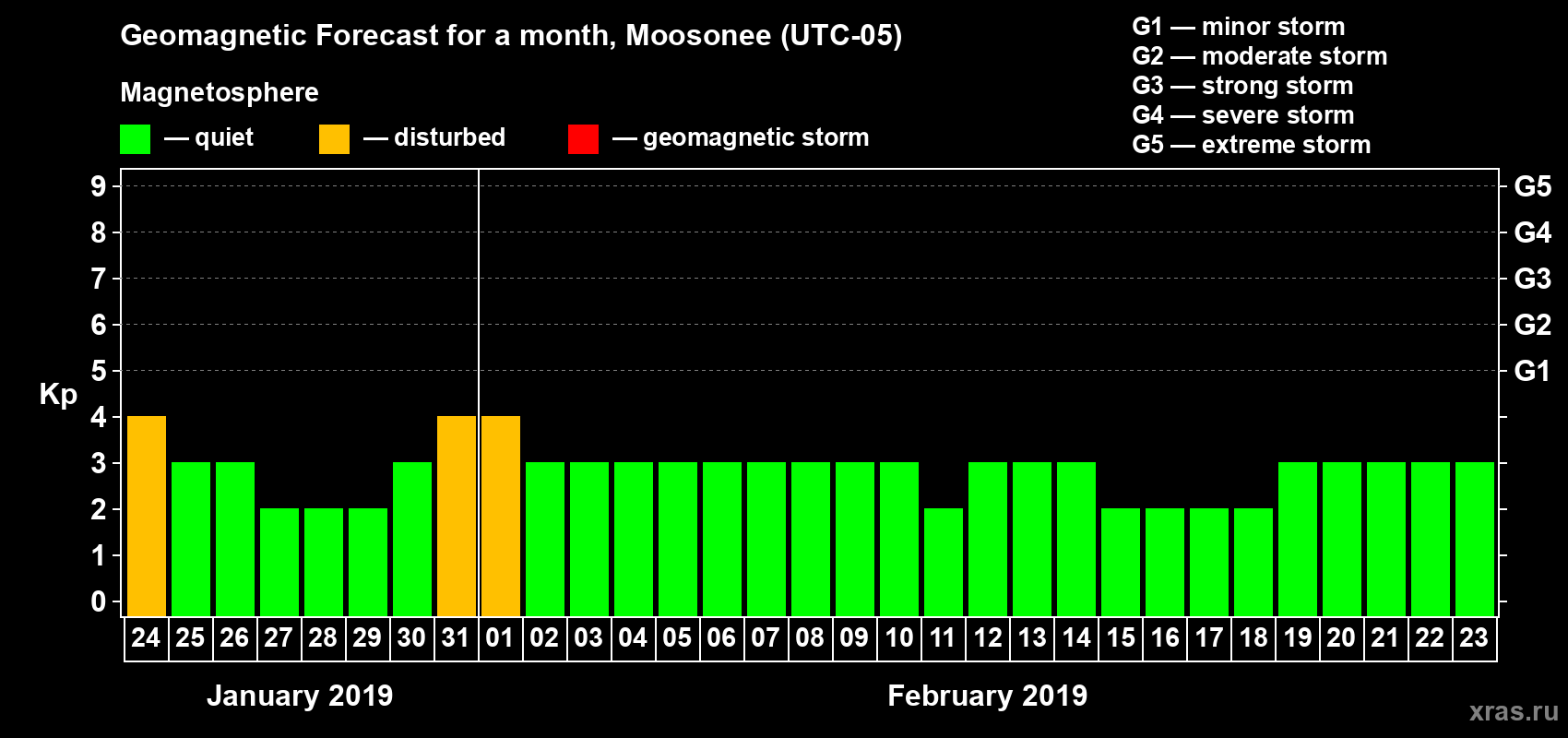 Geomagnetic Forecast for a month, Moosonee (UTC-05)

Magnetosphere

— quiet — disturbed — geomagnetic storm

G1 — minor storm
G2 — moderate storm
G3 — strong storm
G4 — severe storm
G5 — extreme storm

Kp

9 8 7 6 5 4 3 2 1 0

G5 G4 G3 G2 G1

24 25 26 27 28 29 30 31 01 02 03 04 05 06 07 08 09 10 11 12 13 14 15 16 17 18 19 20 21 22 23

January 2019

February 2019

xras.ru